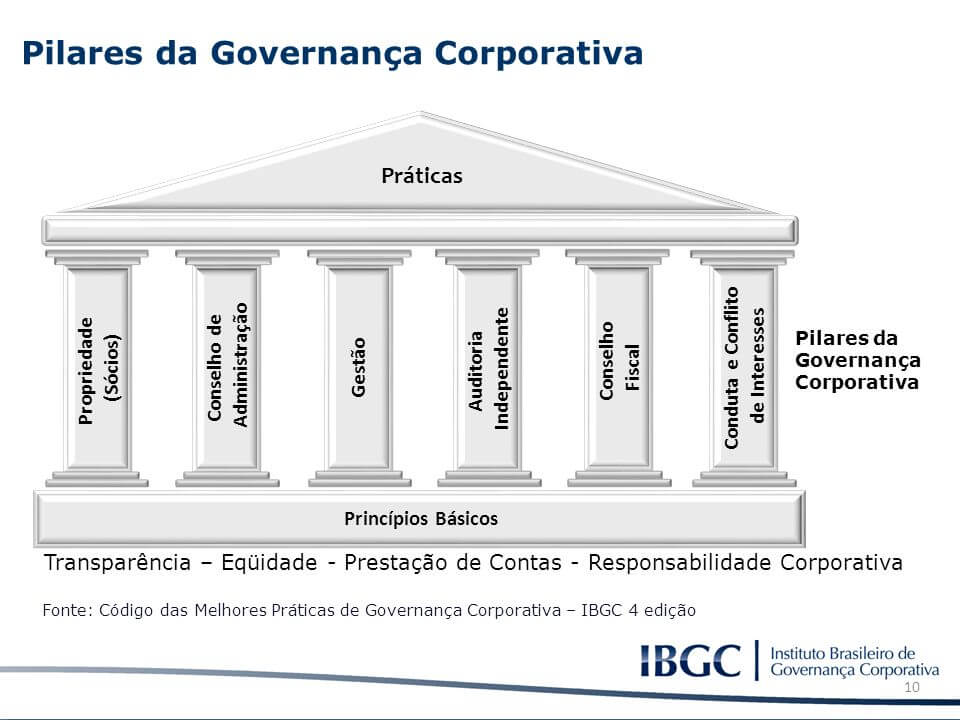 Pilares da Governança Corporativa

Práticas

Propriedade (Sócios)

Conselho de Administração

Gestão

Auditoria Independente

Conselho Fiscal

Conduta e Conflito de Interesses

Pilares da Governança Corporativa

Princípios Básicos

Transparência – Eqüidade - Prestação de Contas - Responsabilidade Corporativa

Fonte: Código das Melhores Práticas de Governança Corporativa – IBGC 4 edição

IBGC Instituto Brasileiro de Governança Corporativa

10